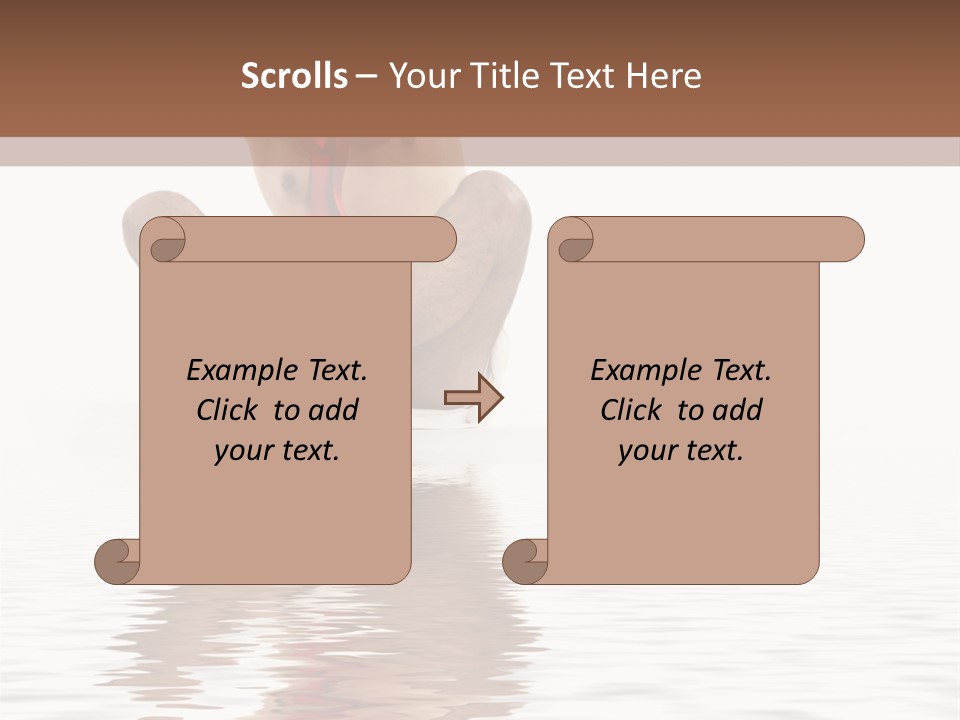 Scrolls – Your Title Text Here

Example Text. Click to add your text.

Example Text. Click to add your text.